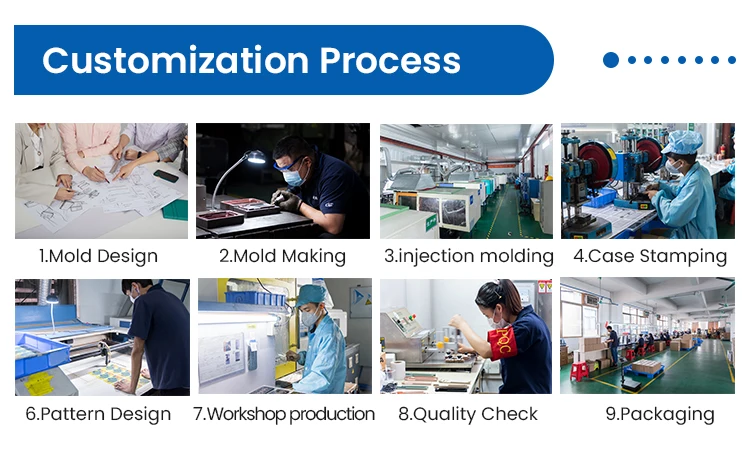 Customization Process

1.Mold Design

2.Mold Making

3.injection molding

4.Case Stamping

6.Pattern Design

7.Workshop production

8.Quality Check

9.Packaging